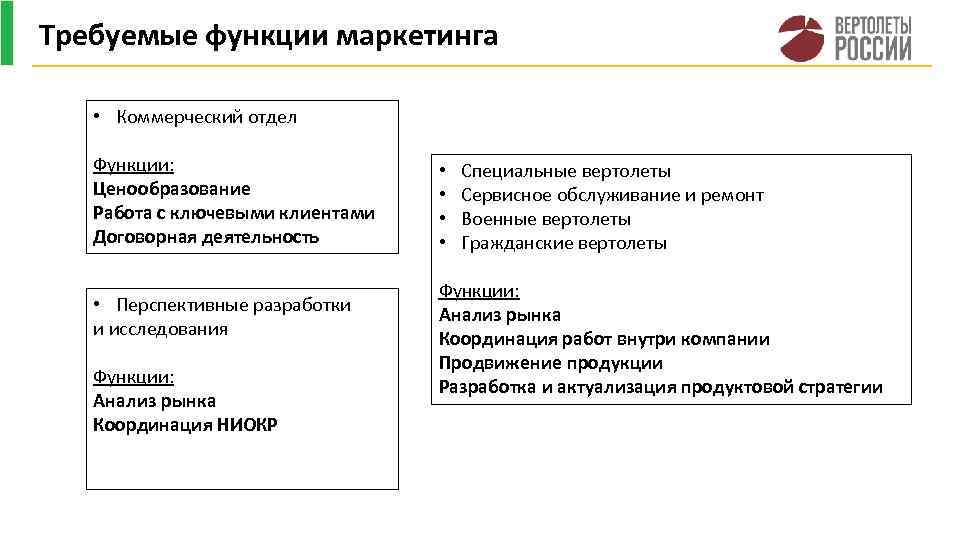 Требуемые функции маркетинга

ВЕРТОЛЕТЫ РОССИИ

• Коммерческий отдел

Функции:
Ценообразование
Работа с ключевыми клиентами
Договорная деятельность

• Перспективные разработки и исследования

Функции:
Анализ рынка
Координация НИОКР

• Специальные вертолеты
• Сервисное обслуживание и ремонт
• Военные вертолеты
• Гражданские вертолеты

Функции:
Анализ рынка
Координация работ внутри компании
Продвижение продукции
Разработка и актуализация продуктовой стратегии